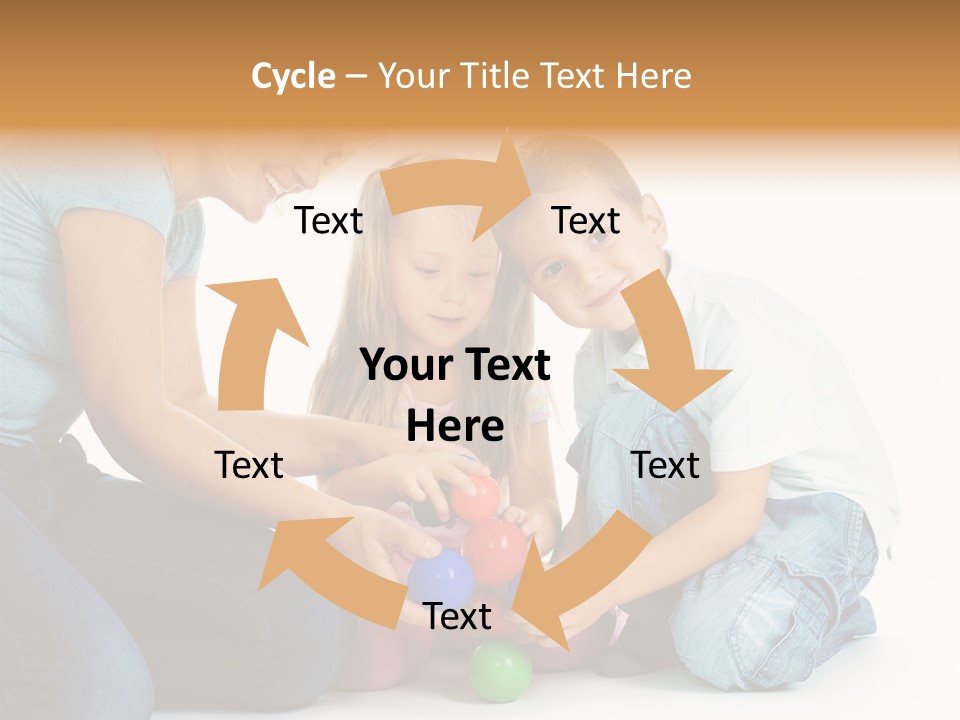 Cycle – Your Title Text Here

Text

Text

Your Text Here

Text

Text

Text